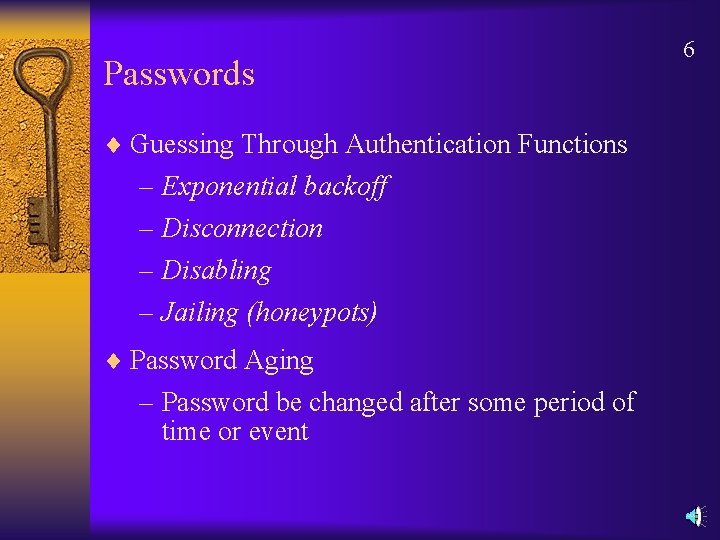 6

Passwords

♦ Guessing Through Authentication Functions

– Exponential backoff

– Disconnection

– Disabling

– Jailing (honeypots)

♦ Password Aging

– Password be changed after some period of time or event